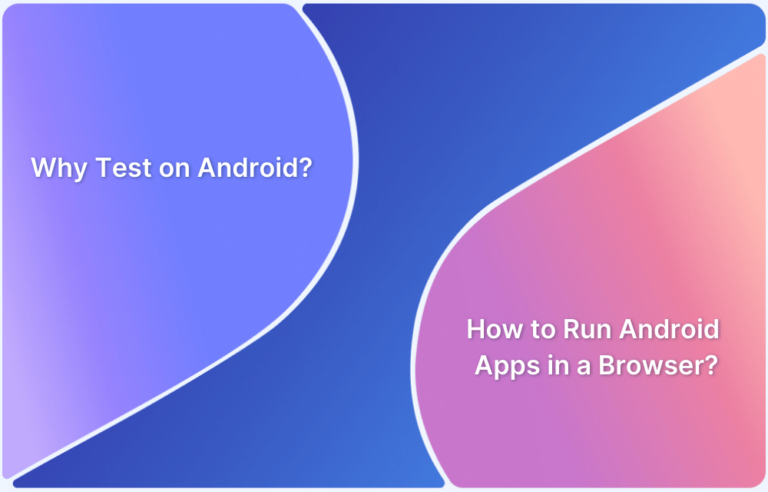 Why Test on Android?

How to Run Android Apps in a Browser?